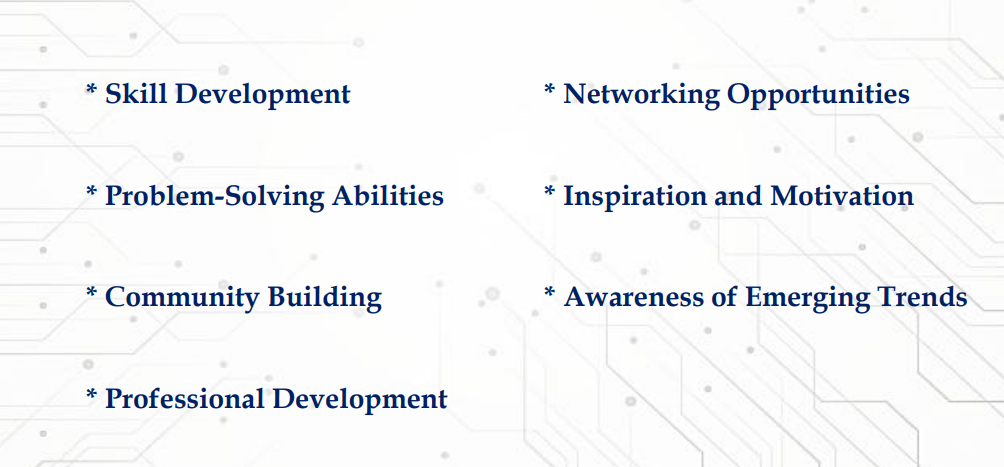 * Skill Development

* Problem-Solving Abilities

* Community Building

* Professional Development

* Networking Opportunities

* Inspiration and Motivation

* Awareness of Emerging Trends